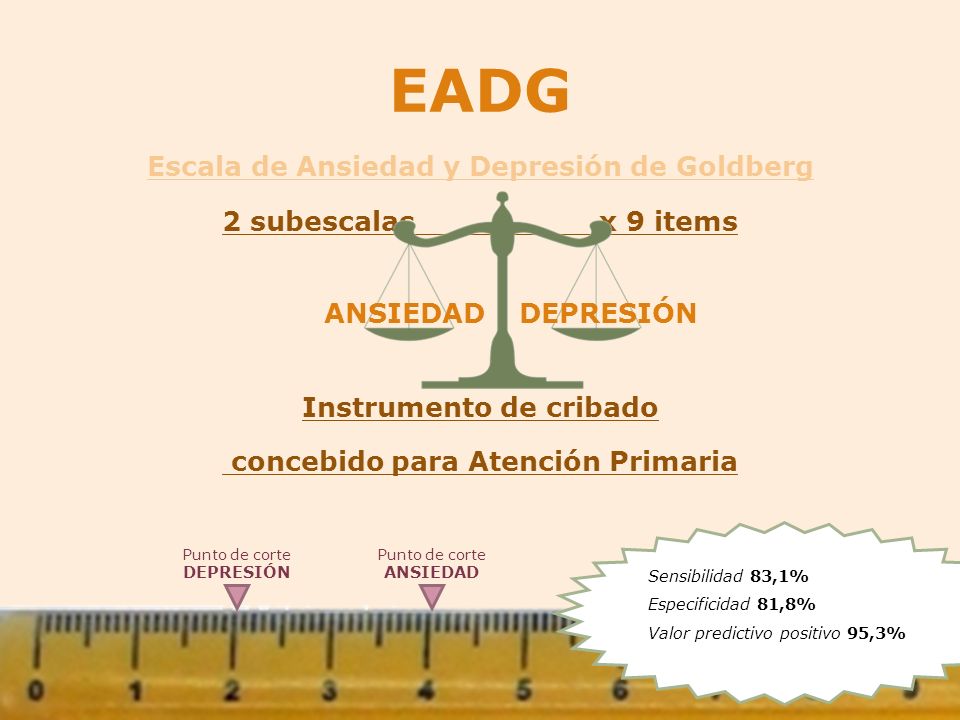 EADG

Escala de Ansiedad y Depresión de Goldberg

2 subescalas x 9 items

ANSIEDAD DEPRESIÓN

Instrumento de cribado

concebido para Atención Primaria

Punto de corte
DEPRESIÓN

Punto de corte
ANSIEDAD

Sensibilidad 83,1%
Especificidad 81,8%
Valor predictivo positivo 95,3%

0 1 2 3 4 5 6